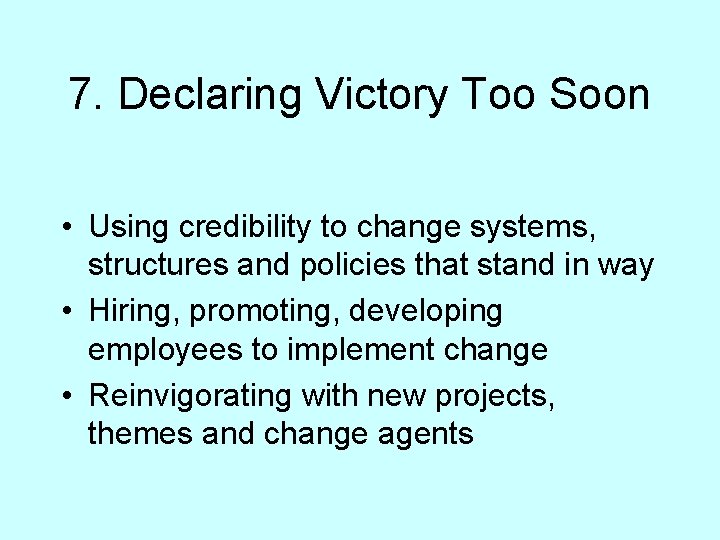 7. Declaring Victory Too Soon

• Using credibility to change systems, structures and policies that stand in way
• Hiring, promoting, developing employees to implement change
• Reinvigorating with new projects, themes and change agents